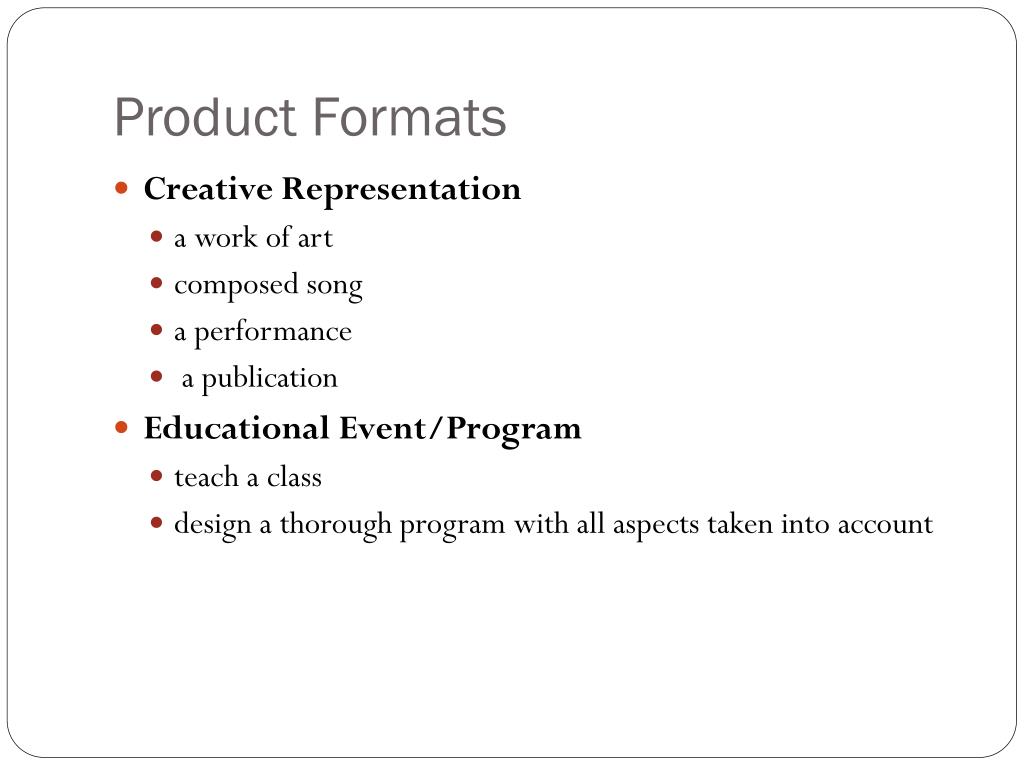 Product Formats

- Creative Representation
  - a work of art
  - composed song
  - a performance
  - a publication
- Educational Event/Program
  - teach a class
  - design a thorough program with all aspects taken into account